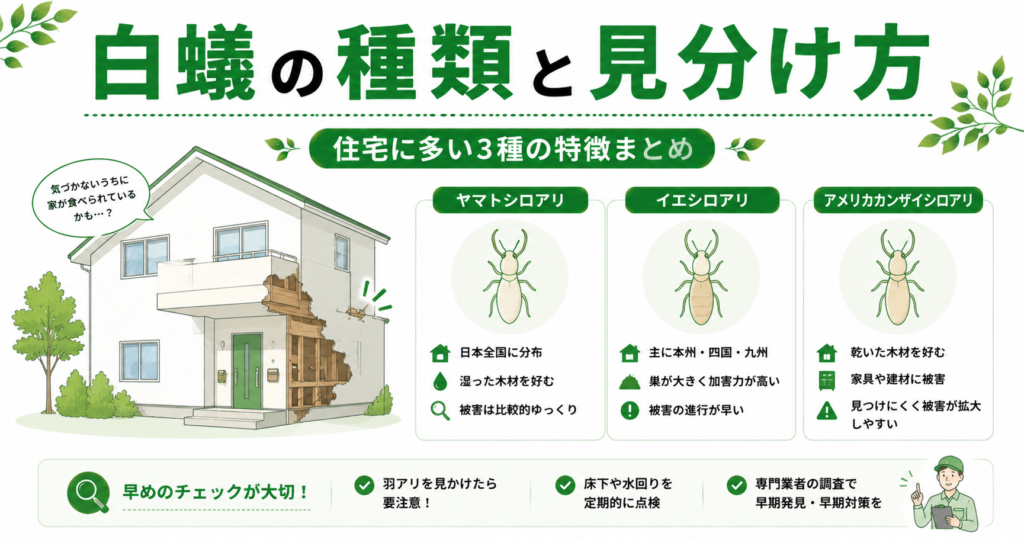 白蟻の種類と見分け方

住宅に多い3種の特徴まとめ

気づかないうちに家が食べられているかも…？

ヤマトシロアリ

日本全国に分布

湿った木材を好む

被害は比較的ゆっくり

イエシロアリ

主に本州・四国・九州

巣が大きく加害力が高い

被害の進行が早い

アメリカカンザイシロアリ

乾いた木材を好む

家具や建材に被害

見つけにくく被害が拡大しやすい

早めのチェックが大切！

羽アリを見かけたら要注意！

床下や水回りを定期的に点検

専門業者の調査で早期発見・早期対策を